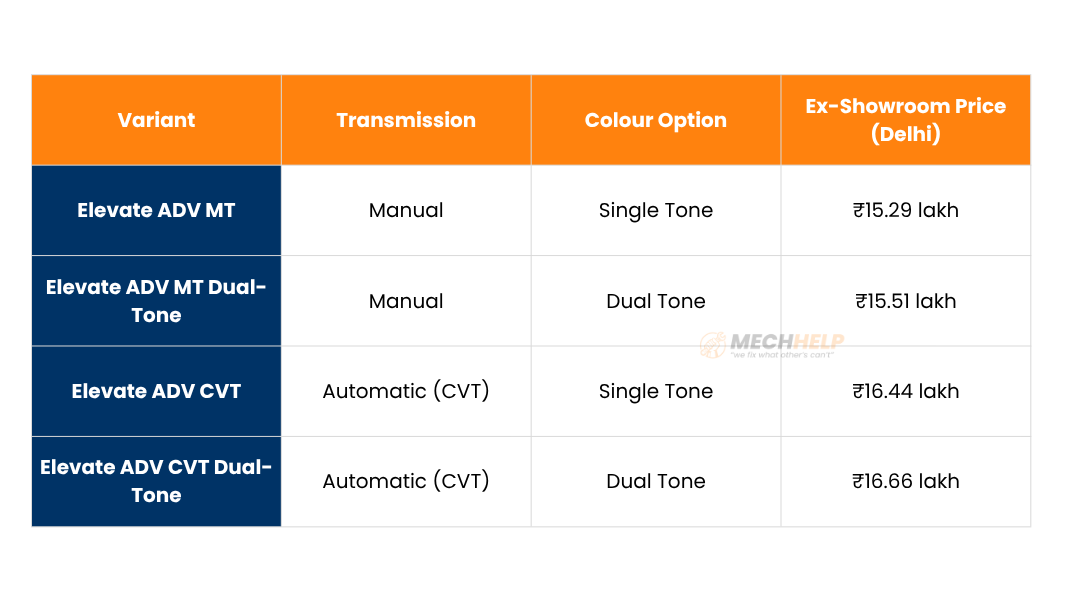 | Variant | Transmission | Colour Option | Ex-Showroom Price (Delhi) |
|---|---|---|---|
| Elevate ADV MT | Manual | Single Tone | ₹15.29 lakh |
| Elevate ADV MT Dual-Tone | Manual | Dual Tone | ₹15.51 lakh |
| Elevate ADV CVT | Automatic (CVT) | Single Tone | ₹16.44 lakh |
| Elevate ADV CVT Dual-Tone | Automatic (CVT) | Dual Tone | ₹16.66 lakh |

MECHHELP
"we fix what other's can't"